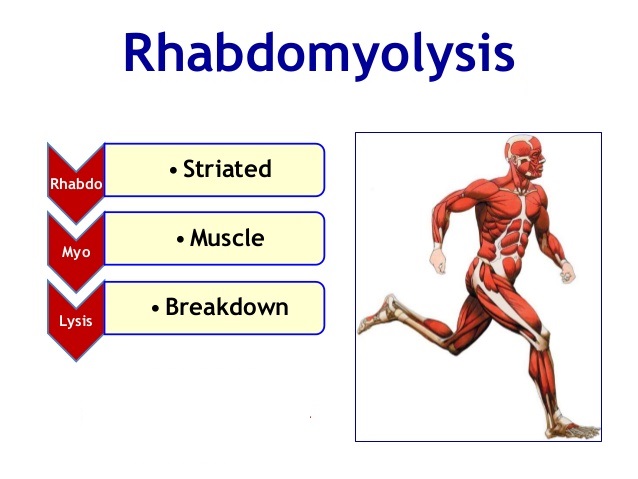 Rhabdomyolysis

Rhabdo
• Striated

Myo
• Muscle

Lysis
• Breakdown